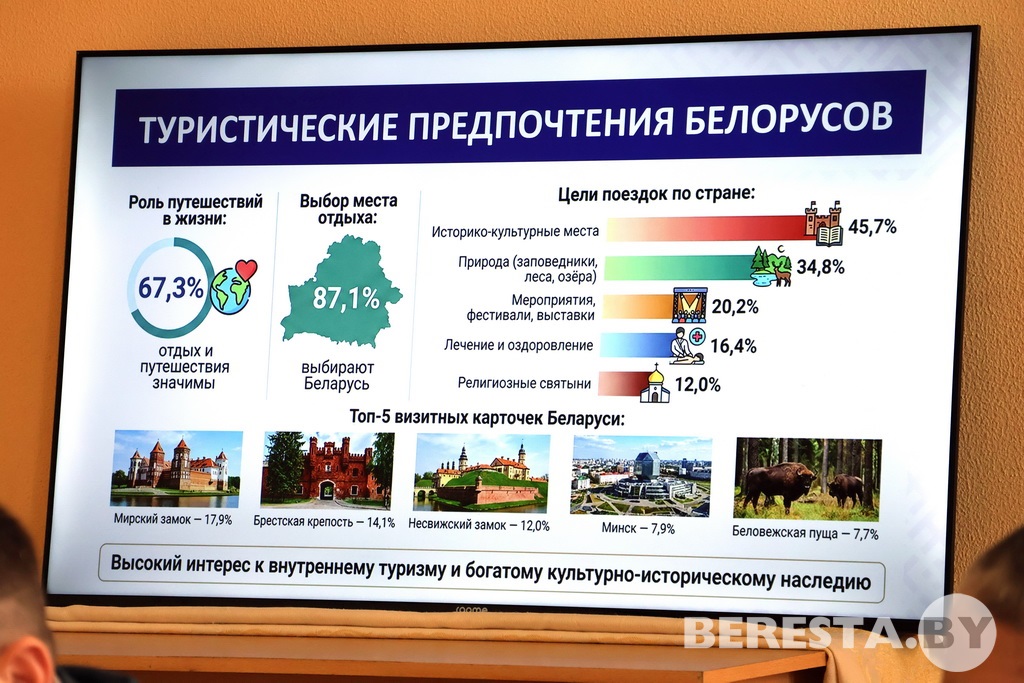 ТУРИСТИЧЕСКИЕ ПРЕДПОЧТЕНИЯ БЕЛОРУСОВ

Роль путешествий в жизни:

67,3%

отдых и путешествия значимы

Выбор места отдыха:

87,1%

выбирают Беларусь

Цели поездок по стране:

Историко-культурные места 45,7%

Природа (заповедники, леса, озёра) 34,8%

Мероприятия, фестивали, выставки 20,2%

Лечение и оздоровление 16,4%

Религиозные святыни 12,0%

Топ-5 визитных карточек Беларуси:

Мирский замок — 17,9%

Брестская крепость — 14,1%

Несвижский замок — 12,0%

Минск — 7,9%

Беловежская пуща — 7,7%

Высокий интерес к внутреннему туризму и богатому культурно-историческому наследию

BERESTA.BY